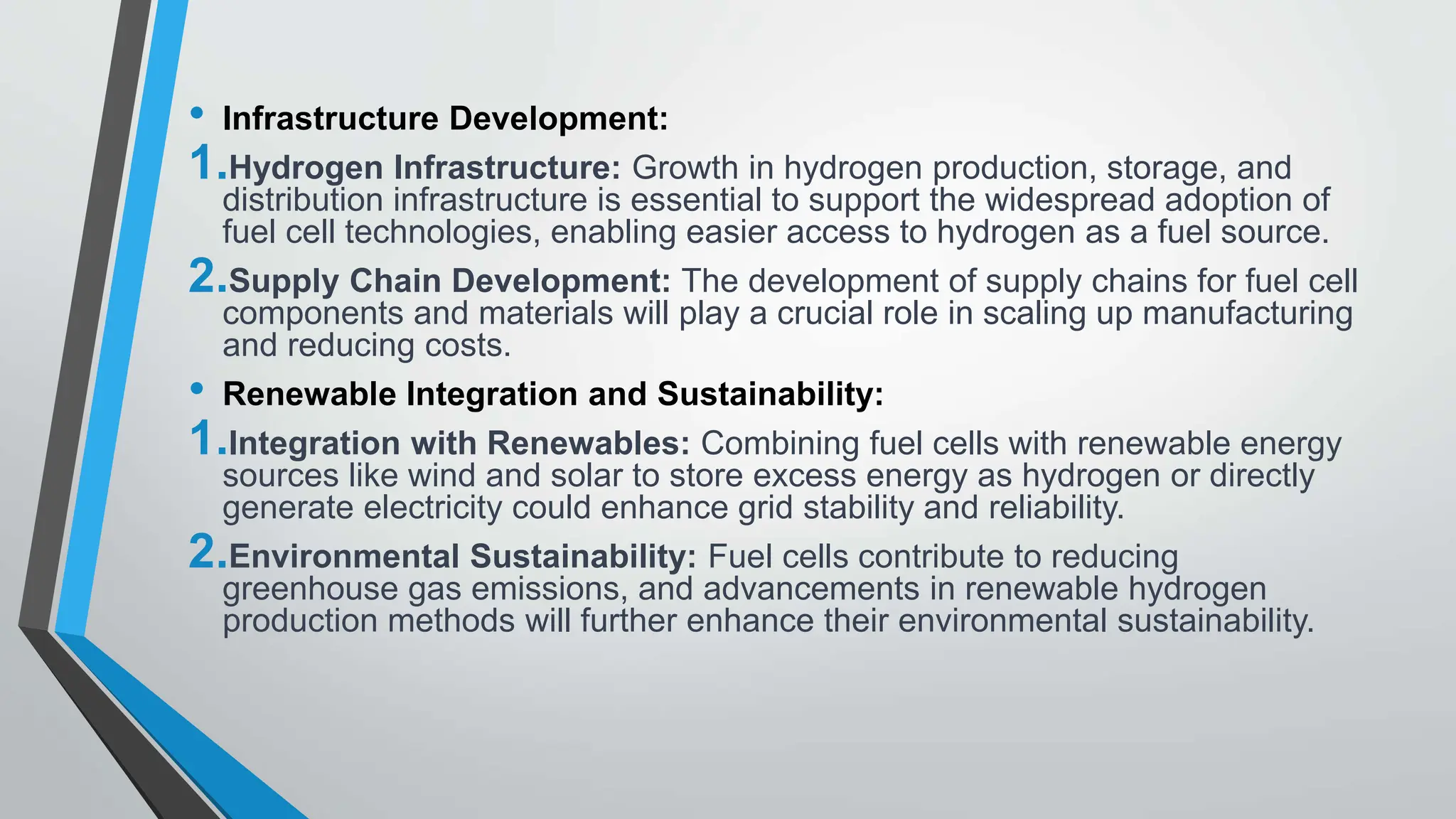 • Infrastructure Development:

1. Hydrogen Infrastructure: Growth in hydrogen production, storage, and distribution infrastructure is essential to support the widespread adoption of fuel cell technologies, enabling easier access to hydrogen as a fuel source.

2. Supply Chain Development: The development of supply chains for fuel cell components and materials will play a crucial role in scaling up manufacturing and reducing costs.

• Renewable Integration and Sustainability:

1. Integration with Renewables: Combining fuel cells with renewable energy sources like wind and solar to store excess energy as hydrogen or directly generate electricity could enhance grid stability and reliability.

2. Environmental Sustainability: Fuel cells contribute to reducing greenhouse gas emissions, and advancements in renewable hydrogen production methods will further enhance their environmental sustainability.